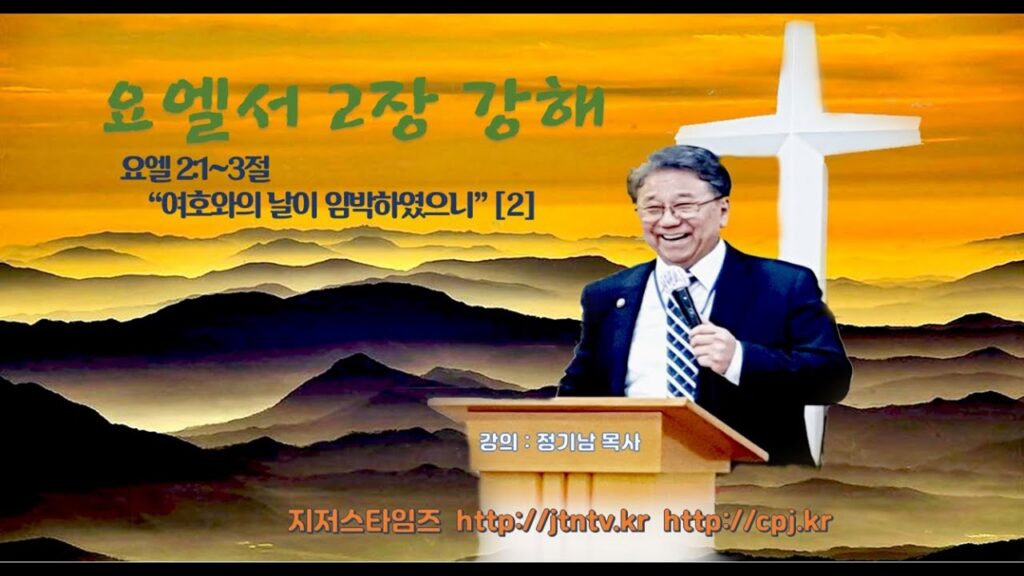 요엘서 2장 강해

요엘 2:1~3절

"여호와의 날이 임박하였으니" [2]

강의 : 정기남 목사

지저스타임즈 http://jtntv.kr http://cpj.kr